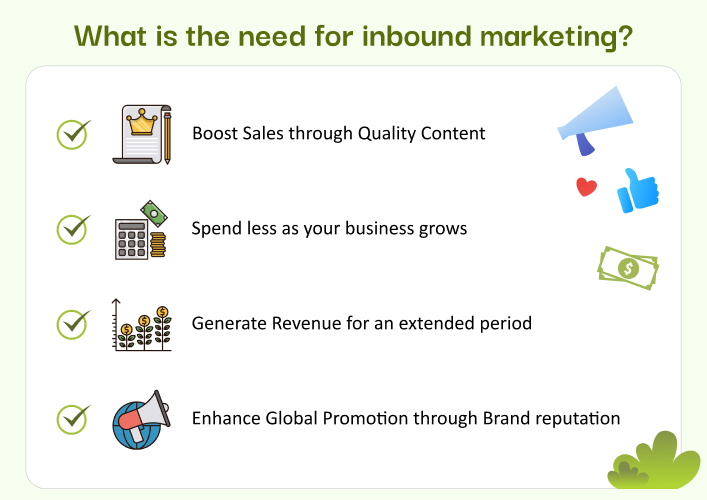 What is the need for inbound marketing?

Boost Sales through Quality Content

Spend less as your business grows

Generate Revenue for an extended period

Enhance Global Promotion through Brand reputation